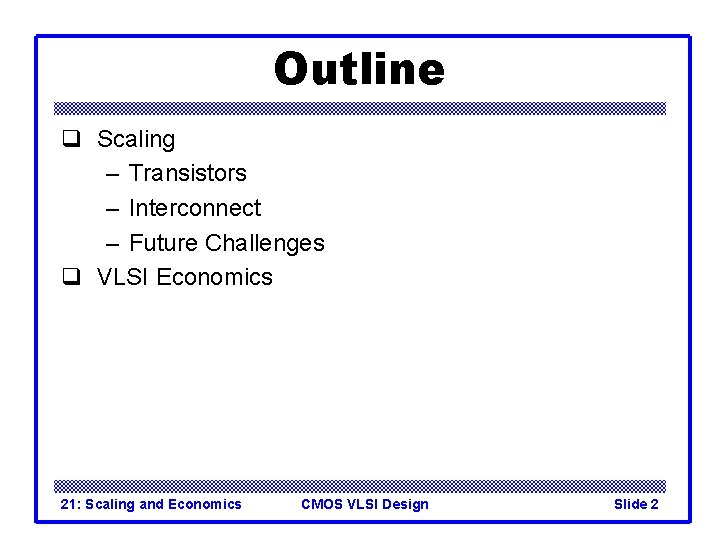 Outline

❑ Scaling
– Transistors
– Interconnect
– Future Challenges
❑ VLSI Economics

21: Scaling and Economics CMOS VLSI Design Slide 2